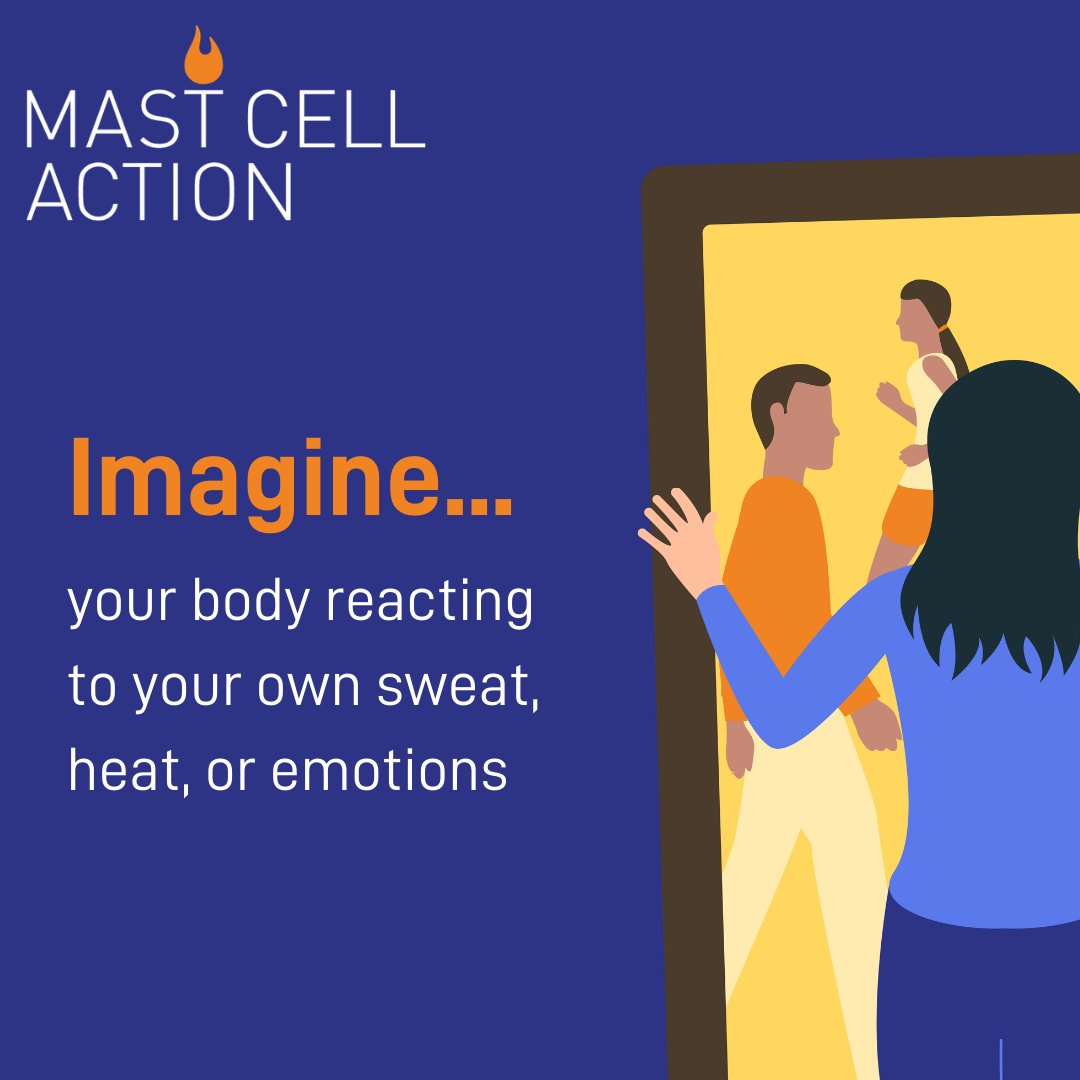 MAST CELL ACTION

Imagine...

your body reacting to your own sweat, heat, or emotions